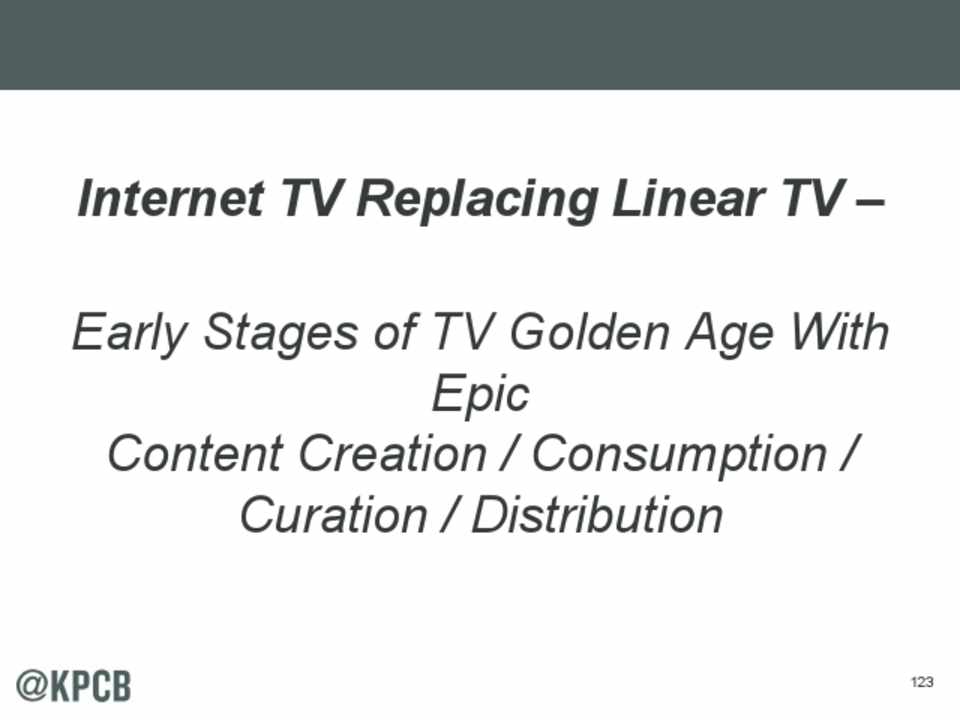 Internet TV Replacing Linear TV –

Early Stages of TV Golden Age With Epic Content Creation / Consumption / Curation / Distribution

@KPCB

123